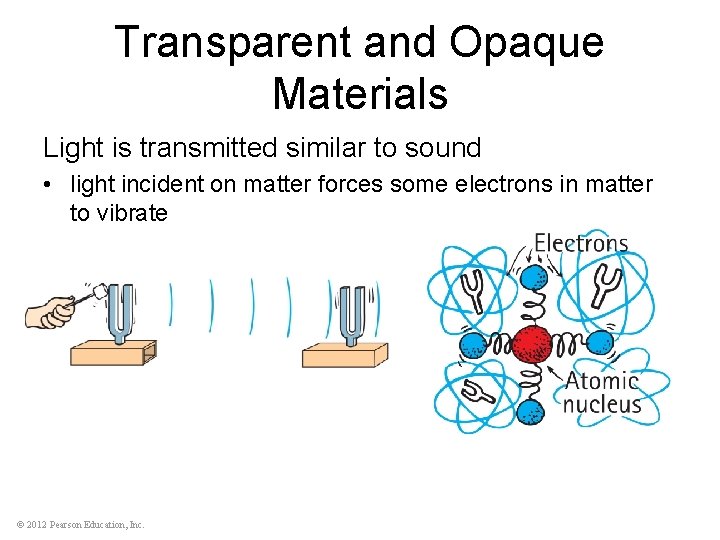 Transparent and Opaque Materials

Light is transmitted similar to sound

• light incident on matter forces some electrons in matter to vibrate

Electrons

Atomic nucleus

© 2012 Pearson Education, Inc.